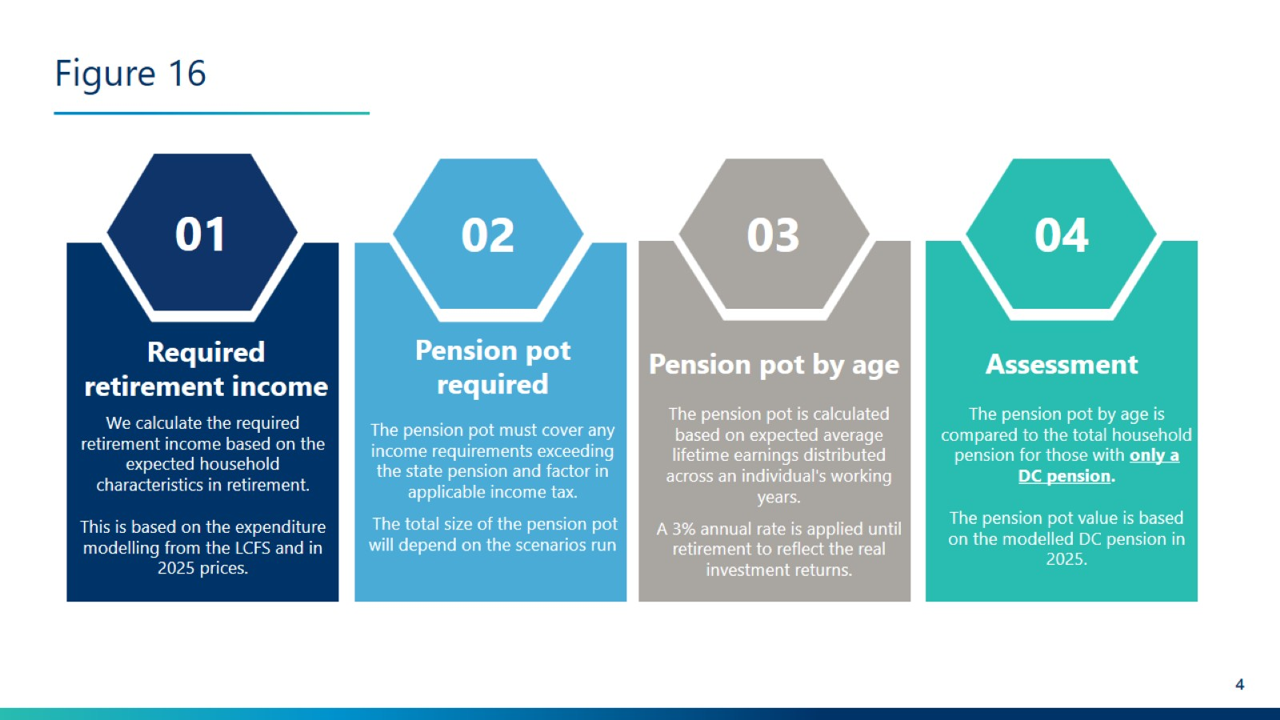 Figure 16

01

Required retirement income

We calculate the required retirement income based on the expected household characteristics in retirement.

This is based on the expenditure modelling from the LCFS and in 2025 prices.

02

Pension pot required

The pension pot must cover any income requirements exceeding the state pension and factor in applicable income tax.

The total size of the pension pot will depend on the scenarios run

03

Pension pot by age

The pension pot is calculated based on expected average lifetime earnings distributed across an individual's working years.

A 3% annual rate is applied until retirement to reflect the real investment returns.

04

Assessment

The pension pot by age is compared to the total household pension for those with only a DC pension.

The pension pot value is based on the modelled DC pension in 2025.

4